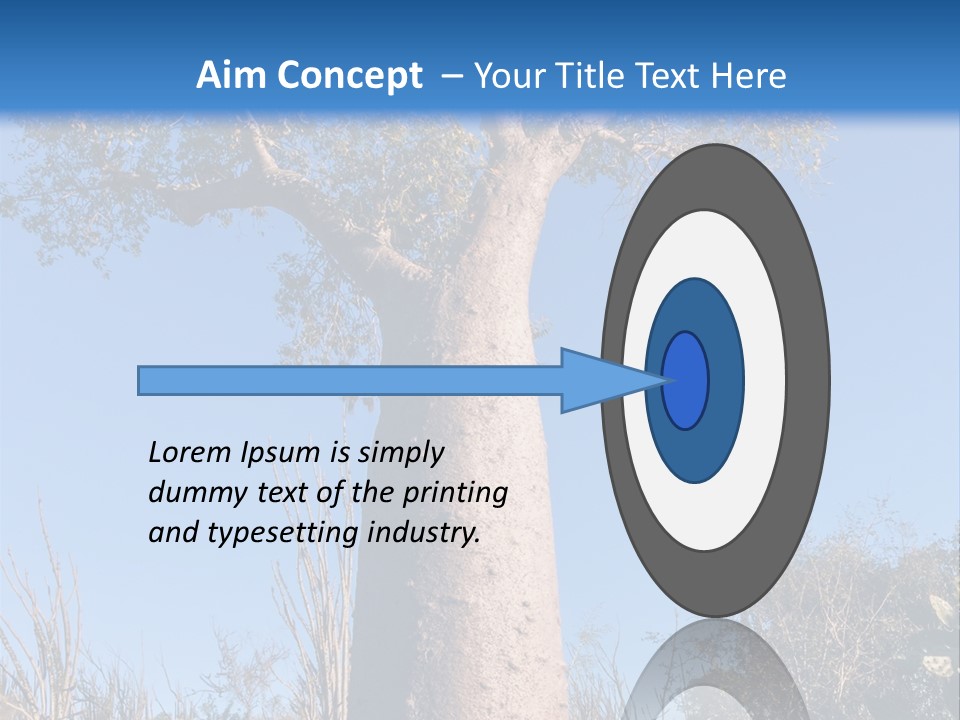 Aim Concept – Your Title Text Here

Lorem Ipsum is simply dummy text of the printing and typesetting industry.